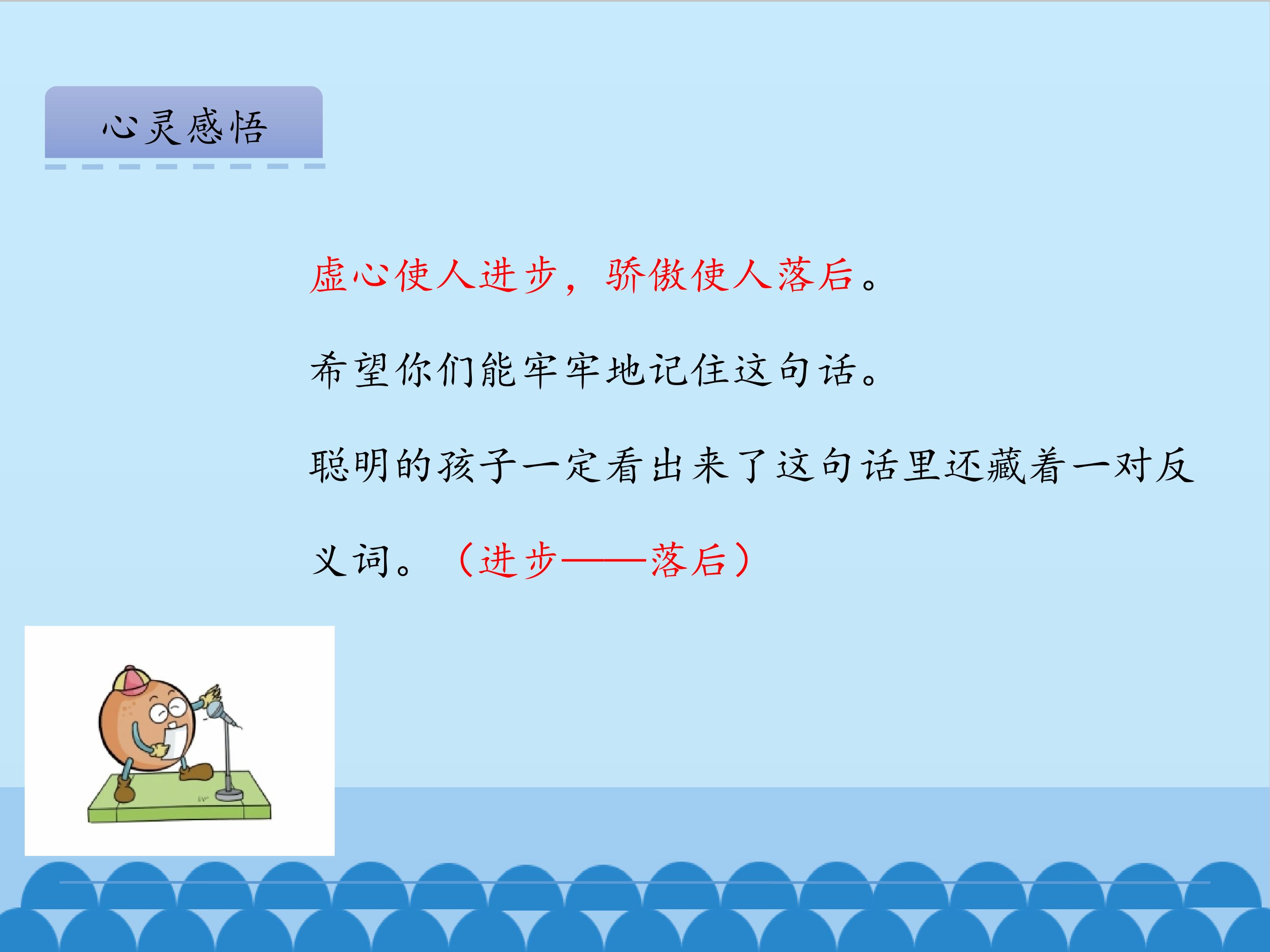 心灵感悟

虚心使人进步，骄傲使人落后。

希望你们能牢牢地记住这句话。

聪明的孩子一定看出来了这句话里还藏着一对反义词。（进步——落后）